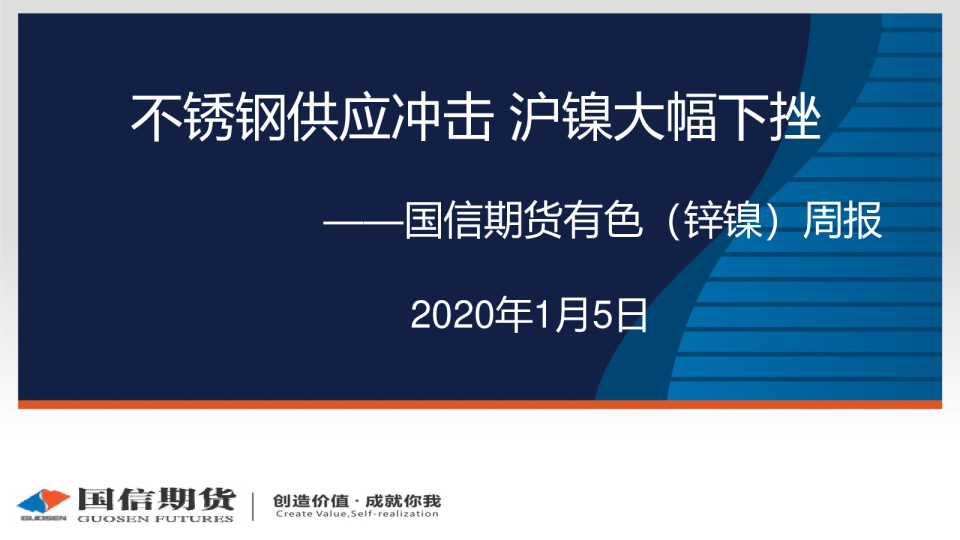 不锈钢供应冲击 沪镍大幅下挫

——国信期货有色（锌镍）周报

2020年1月5日

GUOSEN 国信期货 GUOSEN FUTURES

创造价值 · 成就你我
Create Value,Self-realization